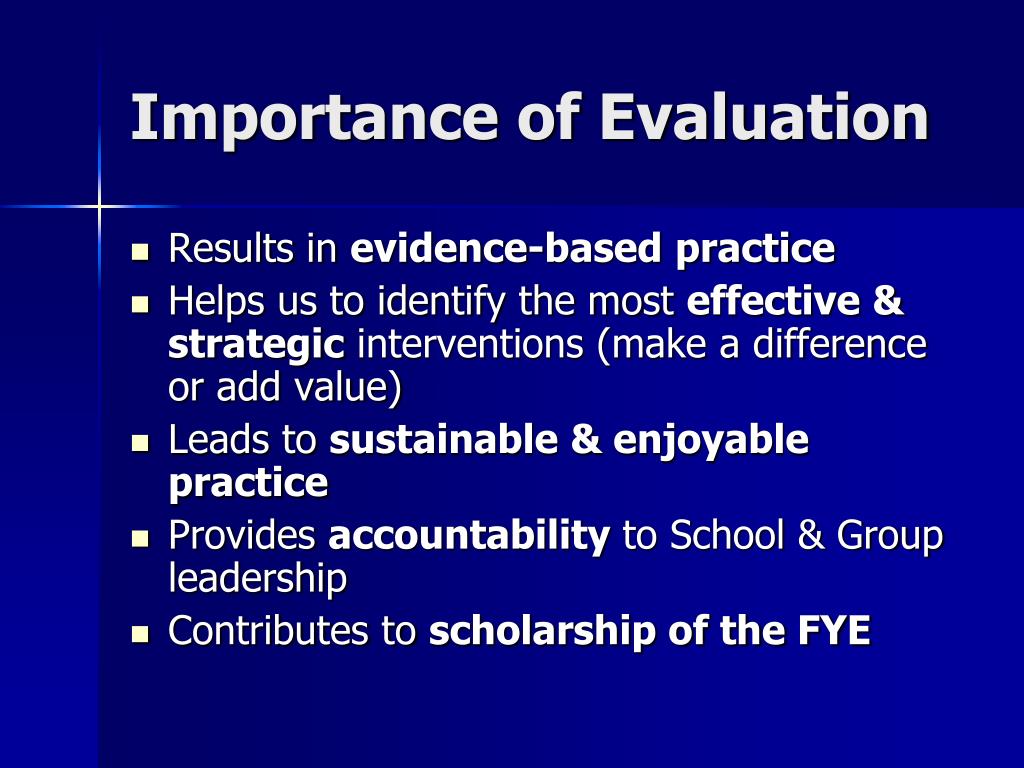 Importance of Evaluation

- Results in evidence-based practice
- Helps us to identify the most effective & strategic interventions (make a difference or add value)
- Leads to sustainable & enjoyable practice
- Provides accountability to School & Group leadership
- Contributes to scholarship of the FYE